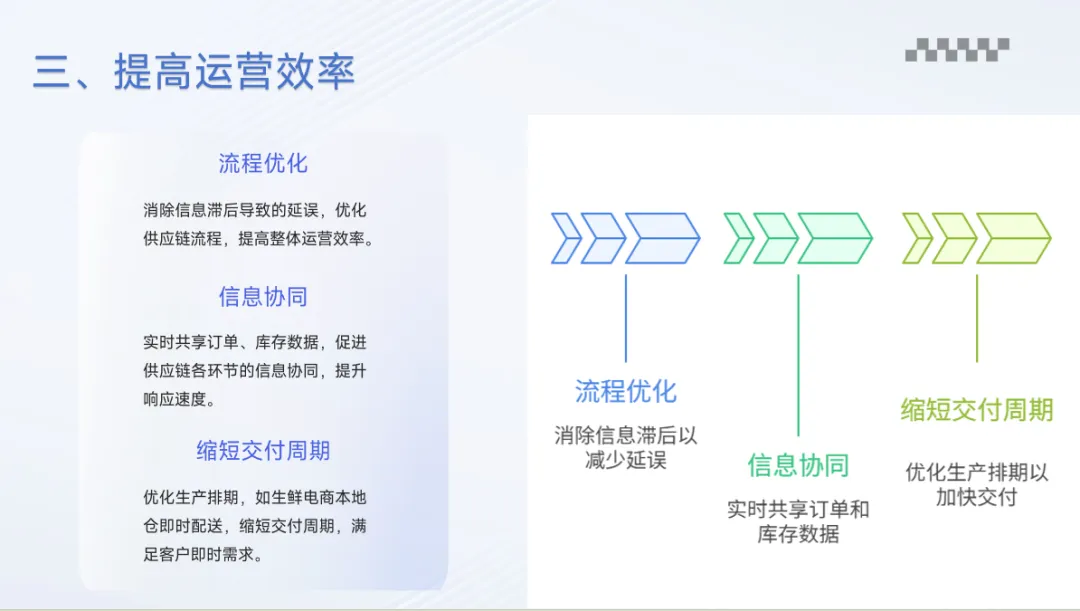 三、提高运营效率

流程优化

消除信息滞后导致的延误，优化供应链流程，提高整体运营效率。

信息协同

实时共享订单、库存数据，促进供应链各环节的信息协同，提升响应速度。

缩短交付周期

优化生产排期，如生鲜电商本地仓即时配送，缩短交付周期，满足客户即时需求。

流程优化

消除信息滞后以减少延误

信息协同

实时共享订单和库存数据

缩短交付周期

优化生产排期以加快交付